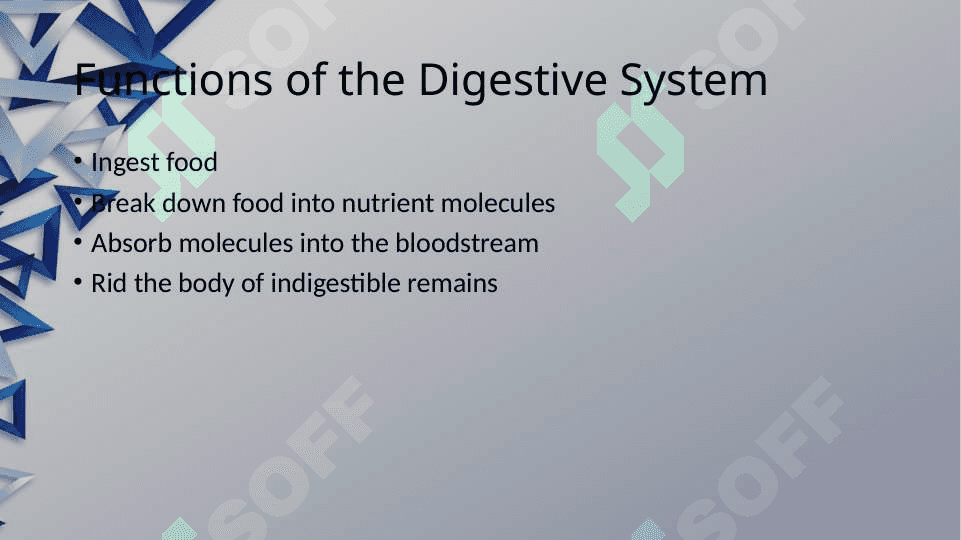 Functions of the Digestive System

• Ingest food
• Break down food into nutrient molecules
• Absorb molecules into the bloodstream
• Rid the body of indigestible remains

SOFF
SOFF
SOFF
SOFF